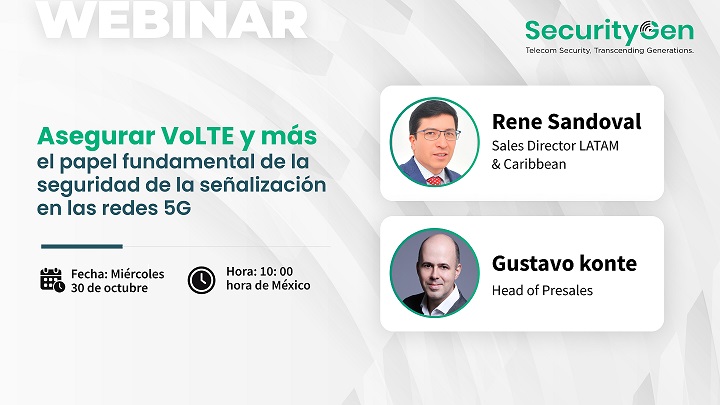 WEBINAR

SecurityGen
Telecom Security. Transcending Generations.

Asegurar VoLTE y más
el papel fundamental de la seguridad de la señalización en las redes 5G

Fecha: Miércoles 30 de octubre

Hora: 10: 00 hora de México

Rene Sandoval
Sales Director LATAM & Caribbean

Gustavo konte
Head of Presales